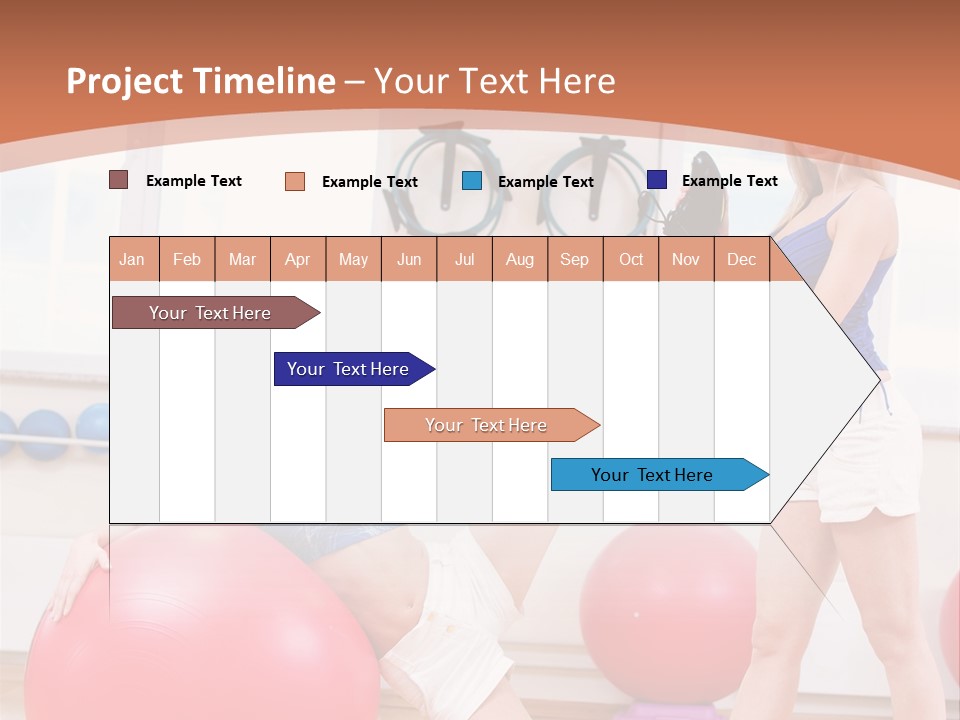 Project Timeline – Your Text Here

Example Text
Example Text
Example Text
Example Text

| Jan | Feb | Mar | Apr | May | Jun | Jul | Aug | Sep | Oct | Nov | Dec |
|---|---|---|---|---|---|---|---|---|---|---|---|

Your Text Here

Your Text Here

Your Text Here

Your Text Here